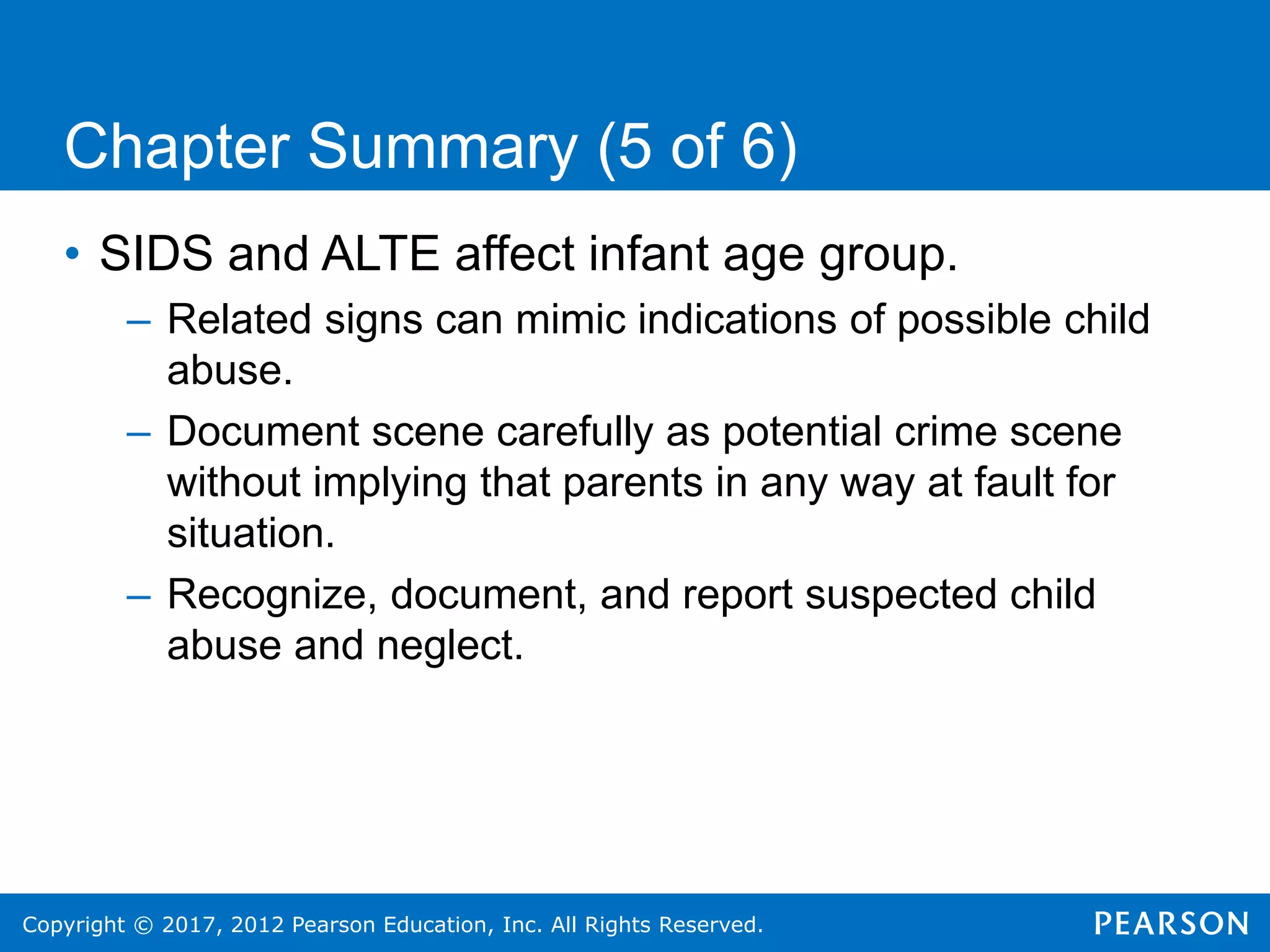 Chapter Summary (5 of 6)

• SIDS and ALTE affect infant age group.

– Related signs can mimic indications of possible child abuse.

– Document scene carefully as potential crime scene without implying that parents in any way at fault for situation.

– Recognize, document, and report suspected child abuse and neglect.

Copyright © 2017, 2012 Pearson Education, Inc. All Rights Reserved.

PEARSON